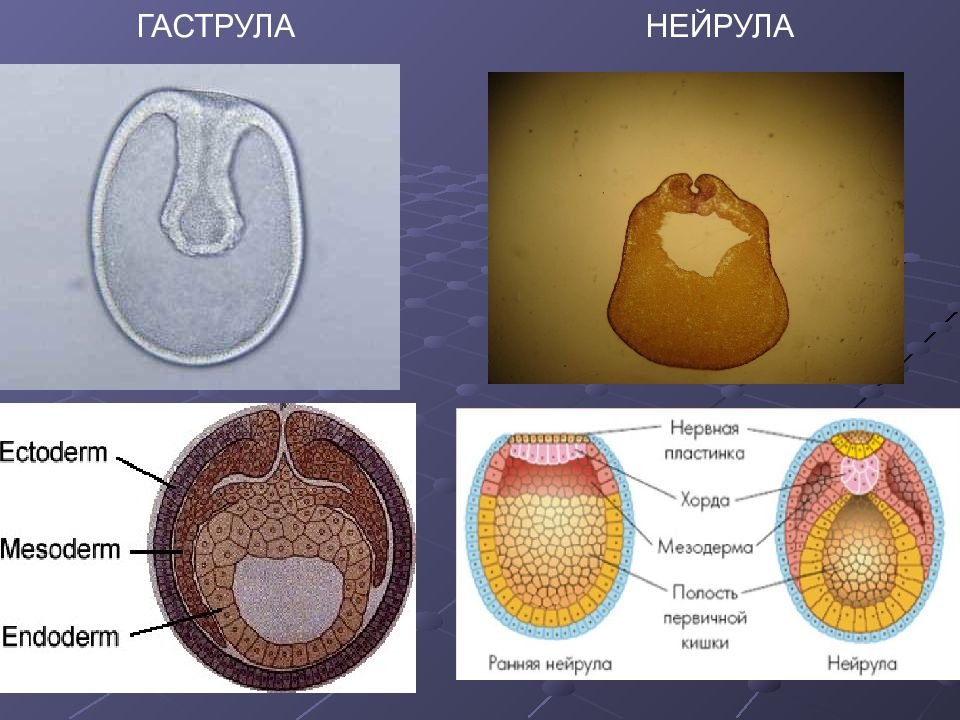 ГАСТРУЛА

НЕЙРУЛА

Ectoderm

Mesoderm

Endoderm

Нервная пластинка

Хорда

Мезодерма

Полость первичной кишки

Ранняя нейрула

Нейрула